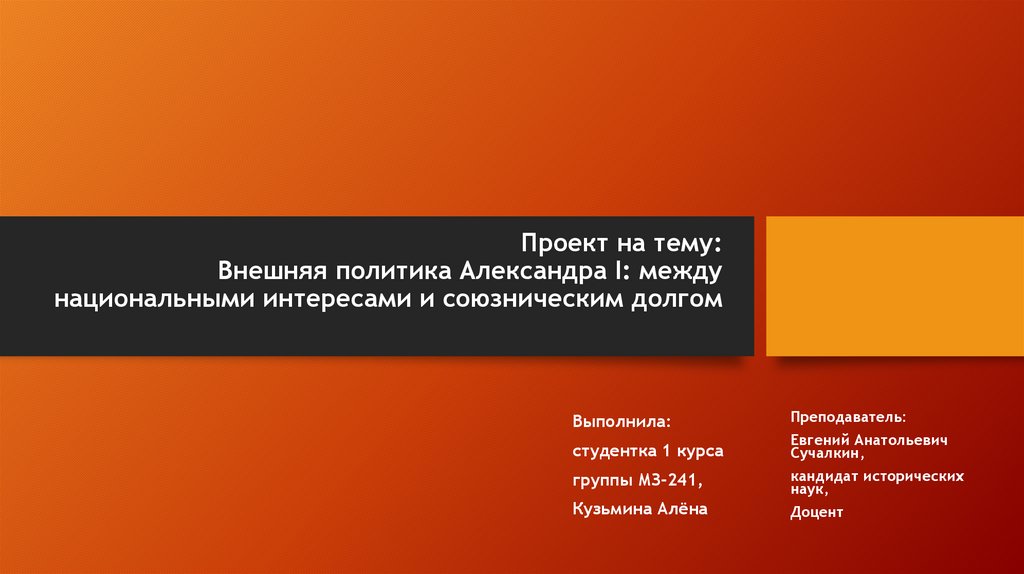 Проект на тему:
Внешняя политика Александра I: между национальными интересами и союзническим долгом

Выполнила:

студентка 1 курса

группы МЗ-241,

Кузьмина Алёна

Преподаватель:

Евгений Анатольевич Сучалкин,

кандидат исторических наук,

Доцент